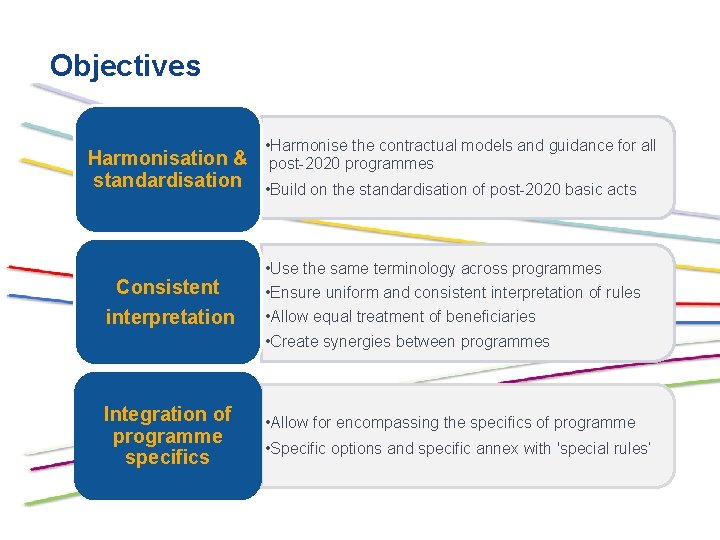 Objectives

Harmonisation & standardisation

•Harmonise the contractual models and guidance for all post-2020 programmes
•Build on the standardisation of post-2020 basic acts

Consistent interpretation

•Use the same terminology across programmes
•Ensure uniform and consistent interpretation of rules
•Allow equal treatment of beneficiaries
•Create synergies between programmes

Integration of programme specifics

•Allow for encompassing the specifics of programme
•Specific options and specific annex with 'special rules'